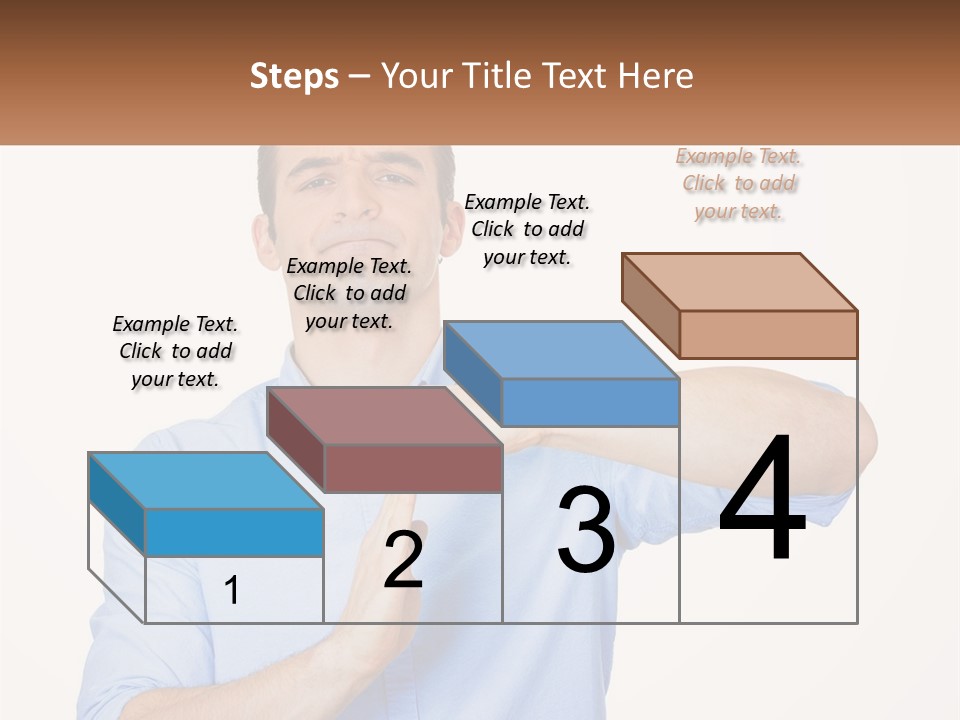 Steps – Your Title Text Here

Example Text. Click to add your text.

Example Text. Click to add your text.

Example Text. Click to add your text.

Example Text. Click to add your text.

1

2

3

4